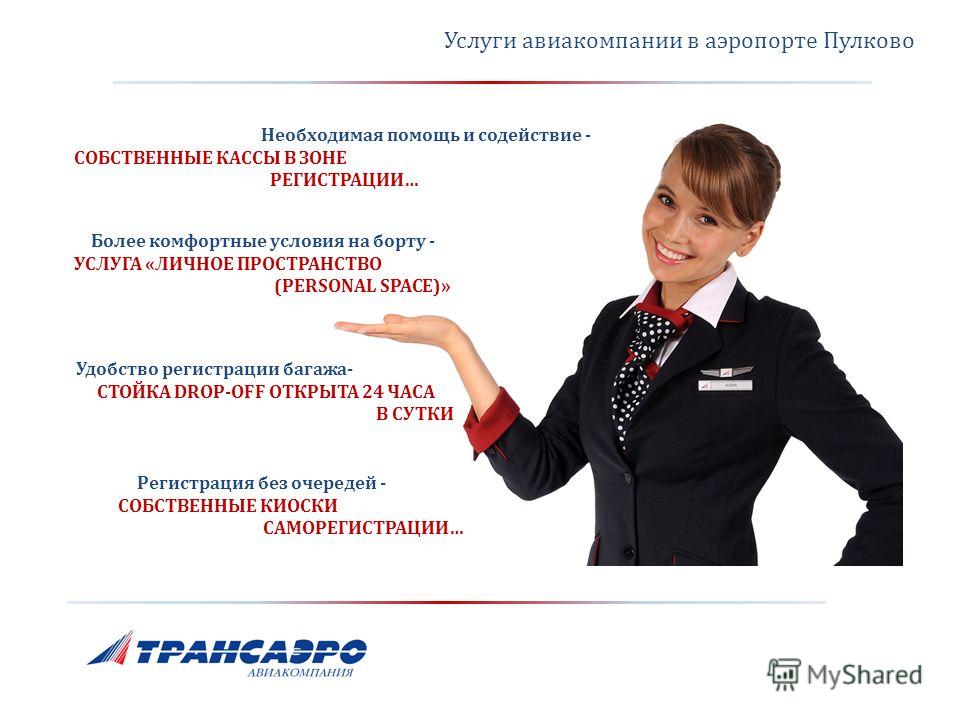 Услуги авиакомпании в аэропорте Пулково

Необходимая помощь и содействие - СОБСТВЕННЫЕ КАССЫ В ЗОНЕ РЕГИСТРАЦИИ…

Более комфортные условия на борту - УСЛУГА «ЛИЧНОЕ ПРОСТРАНСТВО (PERSONAL SPACE)»

Удобство регистрации багажа- СТОЙКА DROP-OFF ОТКРЫТА 24 ЧАСА В СУТКИ

Регистрация без очередей - СОБСТВЕННЫЕ КИОСКИ САМОРЕГИСТРАЦИИ…

ALENA

ТРАНСАЭРО
АВИАКОМПАНИЯ

MyShared